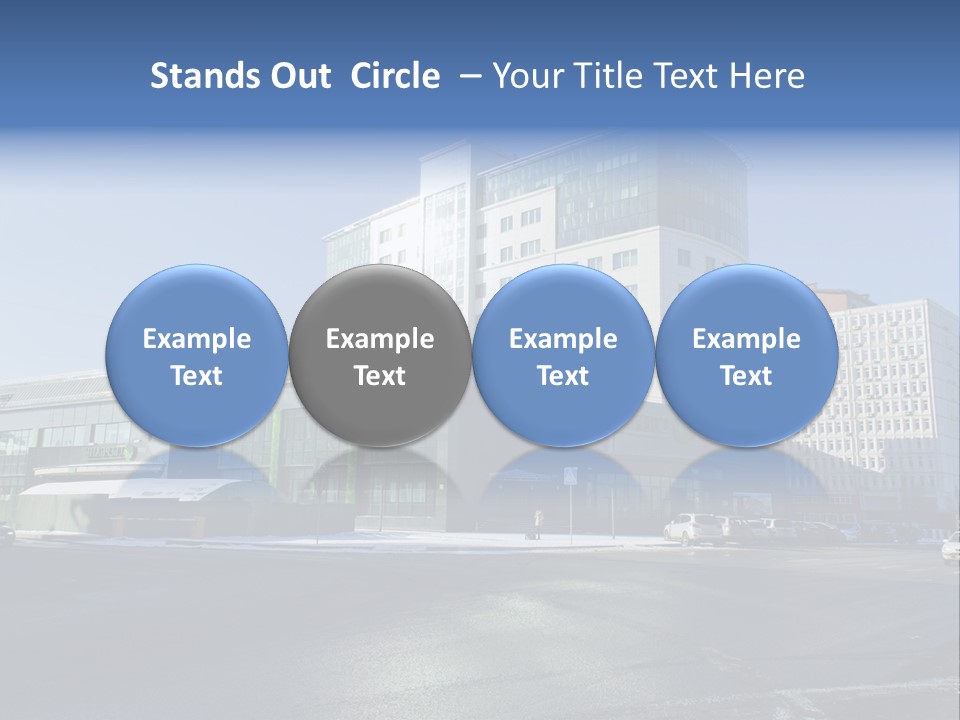 Stands Out Circle – Your Title Text Here

Example Text

Example Text

Example Text

Example Text